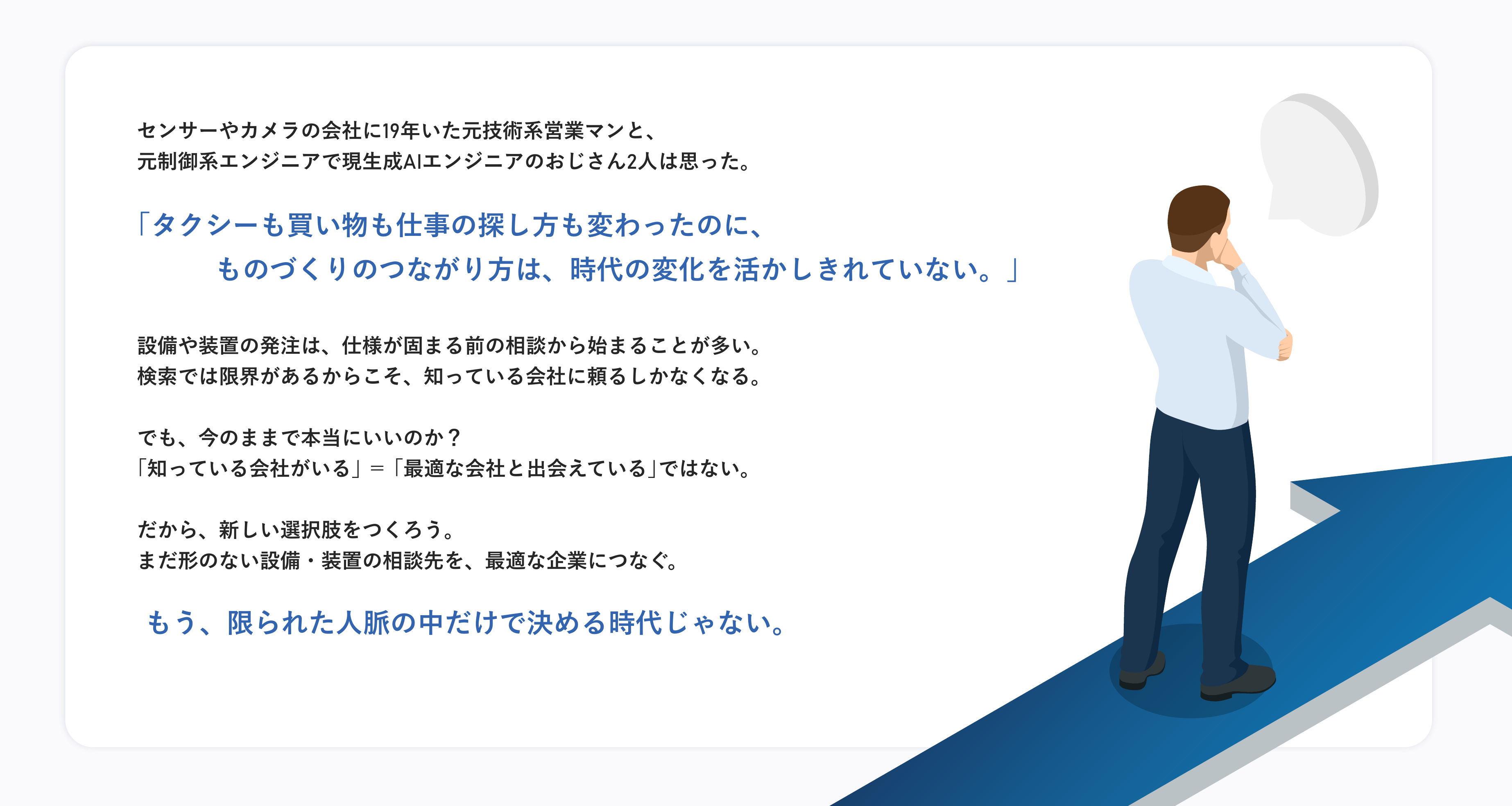 センサーやカメラの会社に19年いた元技術系営業マンと、
元制御系エンジニアで現生成AIエンジニアのおじさん2人は思った。

「タクシーも買い物も仕事の探し方も変わったのに、
ものづくりのつながり方は、時代の変化を活かしきれていない。」

設備や装置の発注は、仕様が固まる前の相談から始まることが多い。
検索では限界があるからこそ、知っている会社に頼るしかなくなる。

でも、今のままで本当にいいのか？
「知っている会社がいる」＝「最適な会社と出会えている」ではない。

だから、新しい選択肢をつくろう。
まだ形のない設備・装置の相談先を、最適な企業につなぐ。

もう、限られた人脈の中だけで決める時代じゃない。